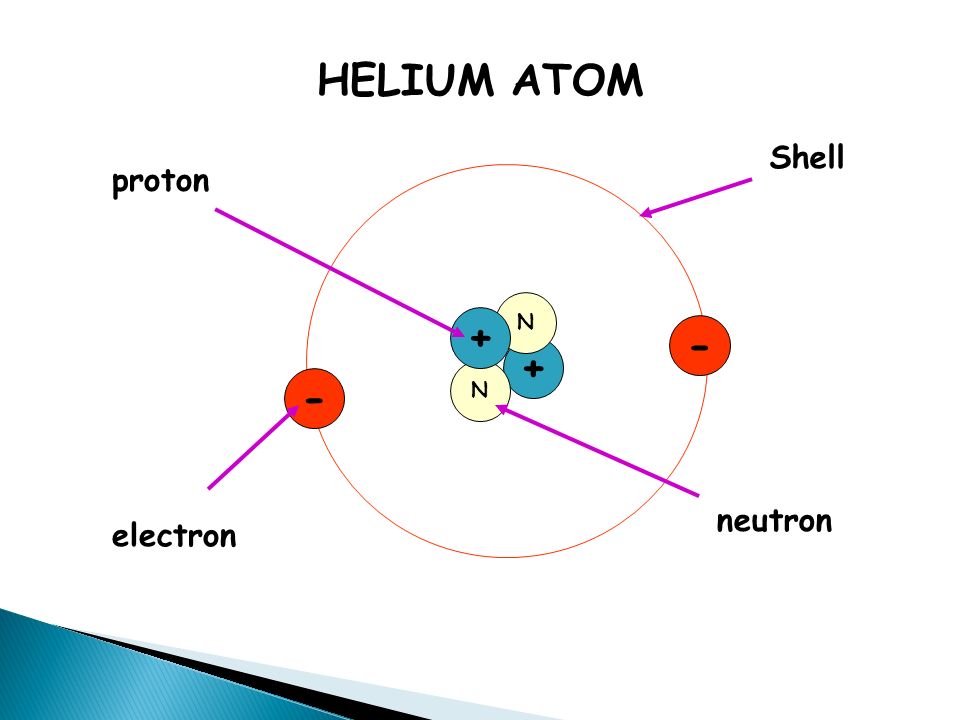 HELIUM ATOM

proton

Shell

N

+

+

N

-

-

electron

neutron